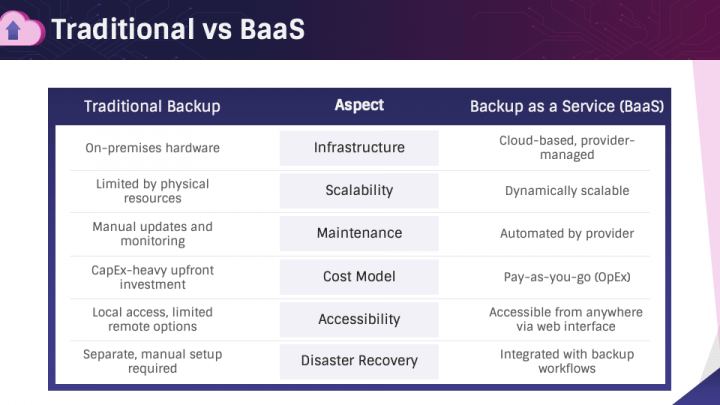 Traditional vs BaaS

| Traditional Backup | Aspect | Backup as a Service (BaaS) |
|---|---|---|
| On-premises hardware | Infrastructure | Cloud-based, provider-managed |
| Limited by physical resources | Scalability | Dynamically scalable |
| Manual updates and monitoring | Maintenance | Automated by provider |
| CapEx-heavy upfront investment | Cost Model | Pay-as-you-go (OpEx) |
| Local access, limited remote options | Accessibility | Accessible from anywhere via web interface |
| Separate, manual setup required | Disaster Recovery | Integrated with backup workflows |